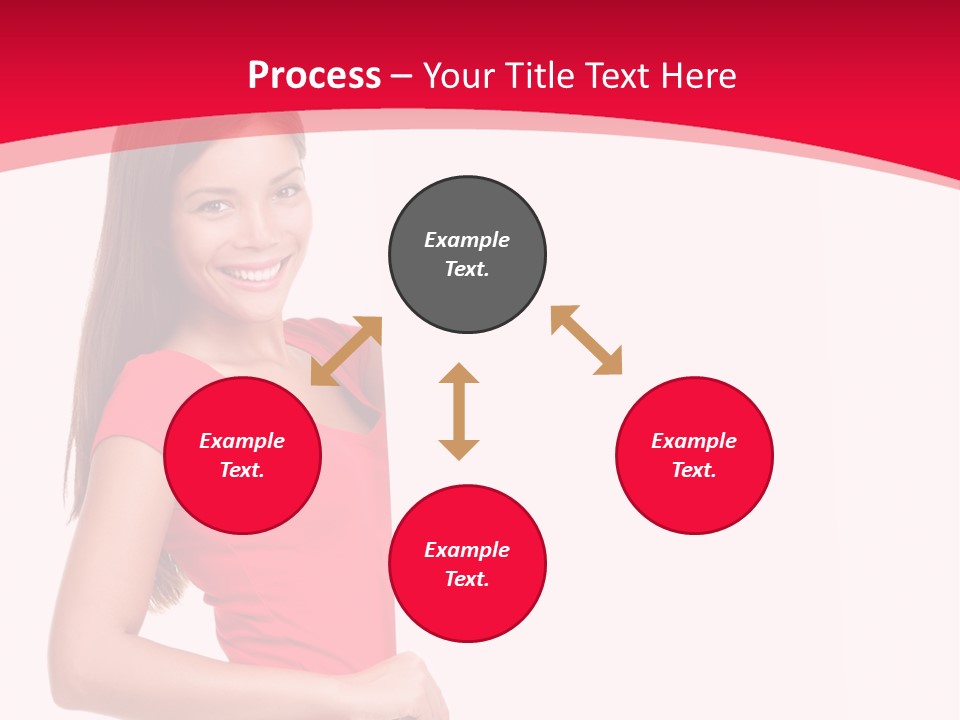 Process – Your Title Text Here

Example Text.

Example Text.

Example Text.

Example Text.